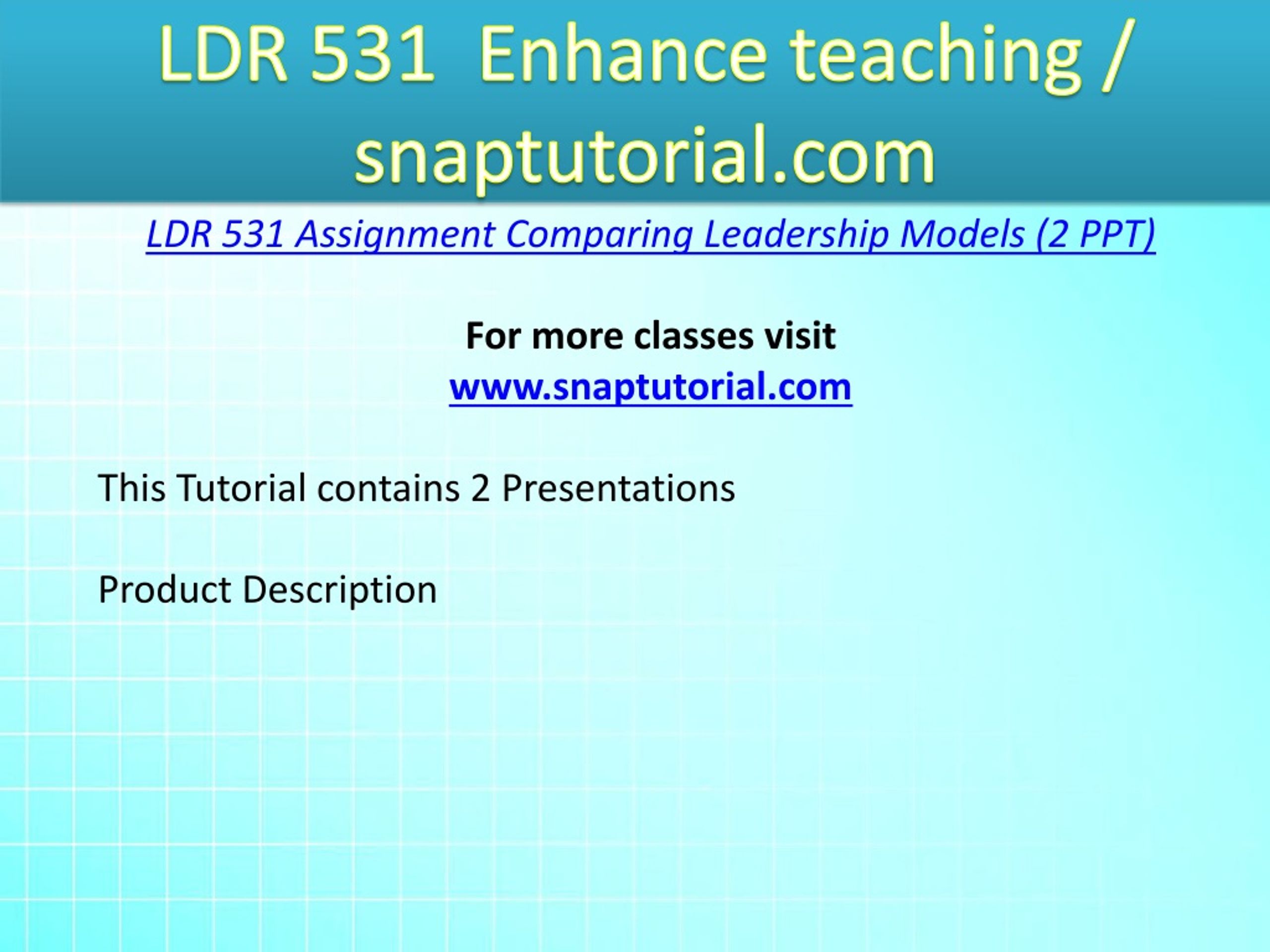 LDR 531 Enhance teaching / snaptutorial.com

LDR 531 Assignment Comparing Leadership Models (2 PPT)

For more classes visit
www.snaptutorial.com

This Tutorial contains 2 Presentations

Product Description